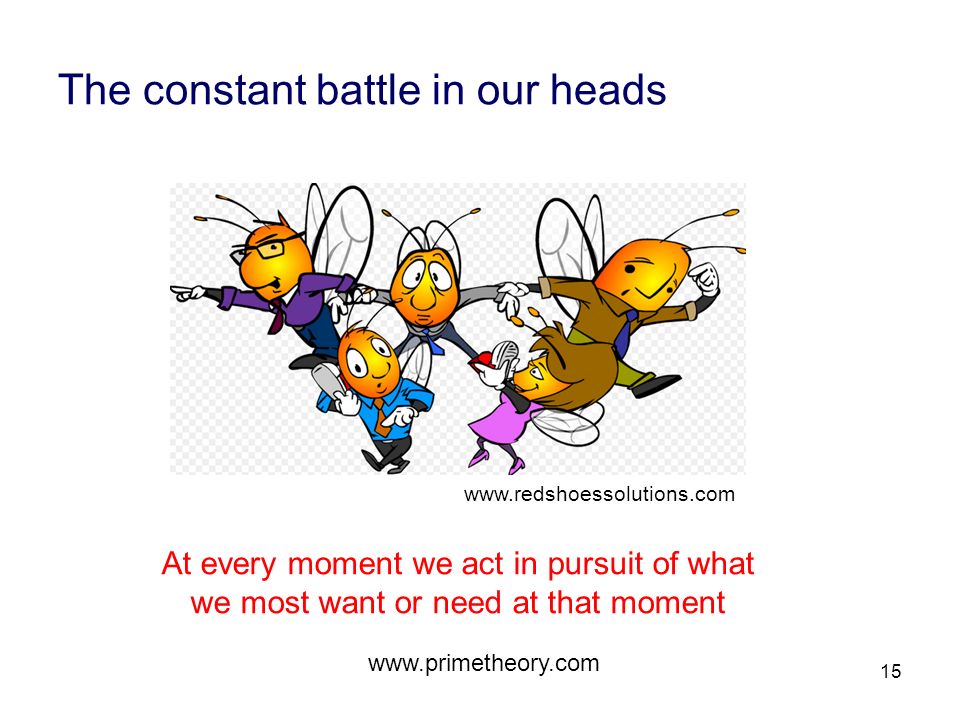 The constant battle in our heads

www.redshoessolutions.com

At every moment we act in pursuit of what we most want or need at that moment

www.primetheory.com

15